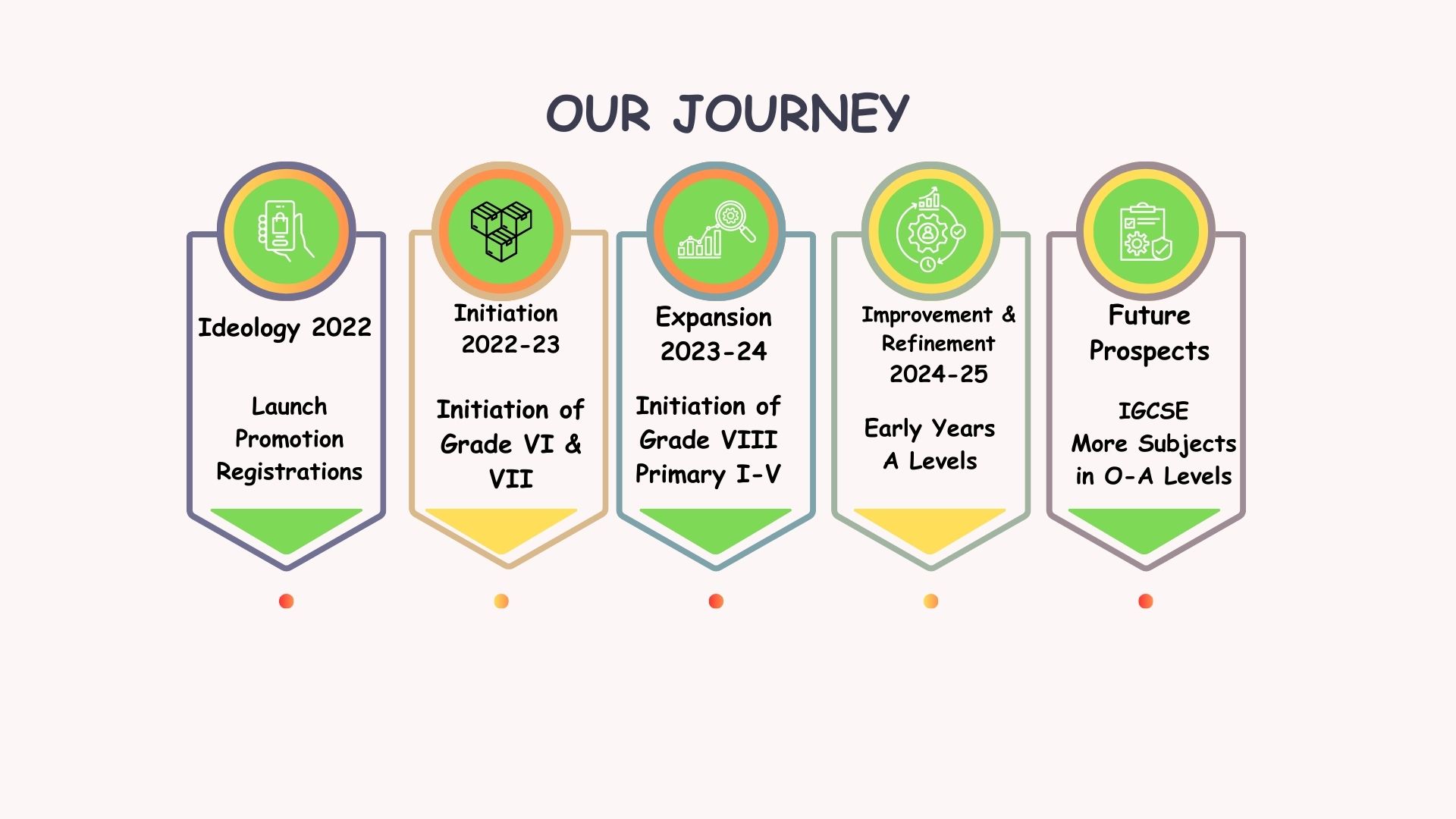 OUR JOURNEY

Ideology 2022

Launch
Promotion
Registrations

Initiation
2022-23

Initiation of
Grade VI &
VII

Expansion
2023-24

Initiation of
Grade VIII
Primary I-V

Improvement &
Refinement
2024-25

Early Years
A Levels

Future
Prospects

IGCSE
More Subjects
in O-A Levels